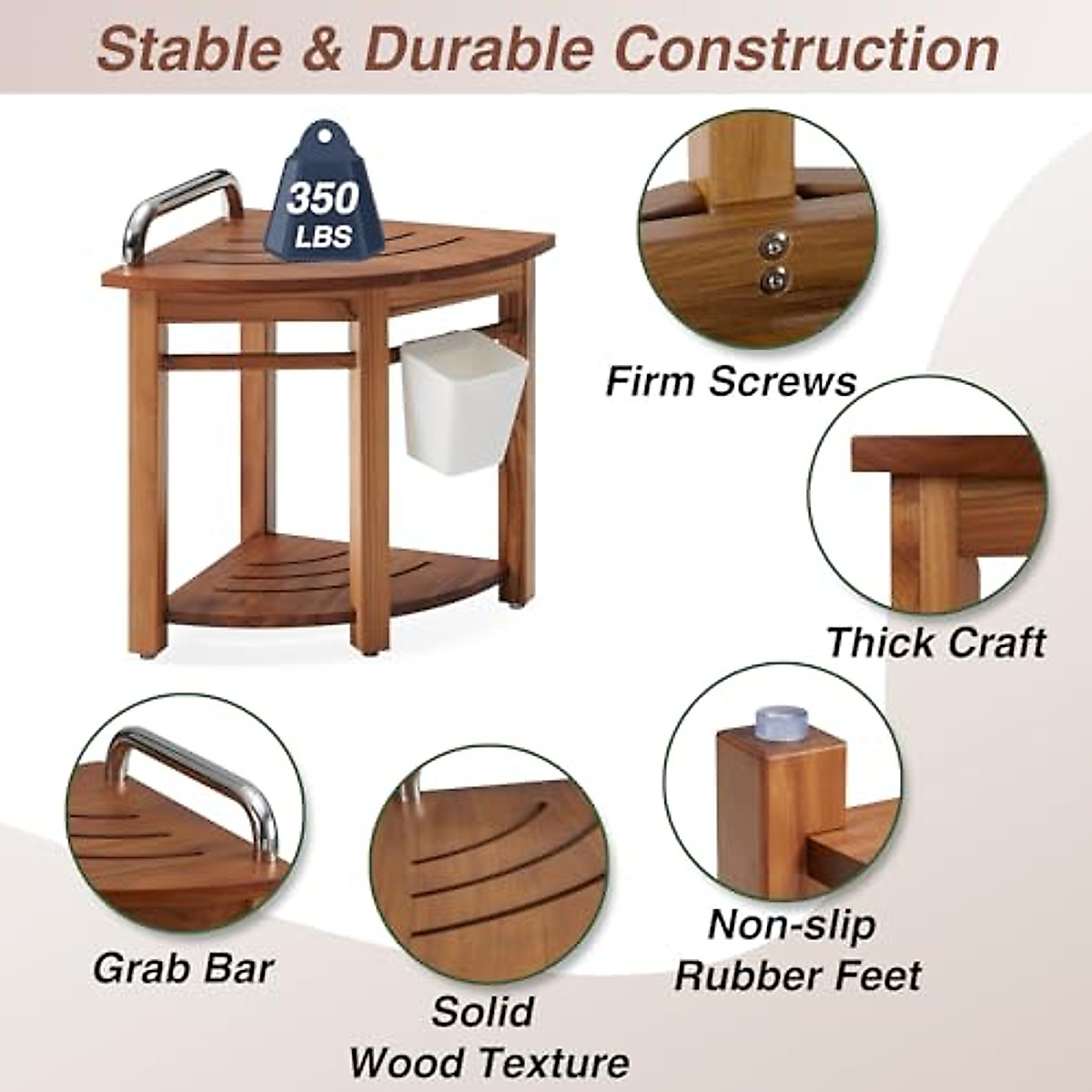 Stable & Durable Construction

350 LBS

Firm Screws

Thick Craft

Grab Bar

Solid Wood Texture

Non-slip Rubber Feet